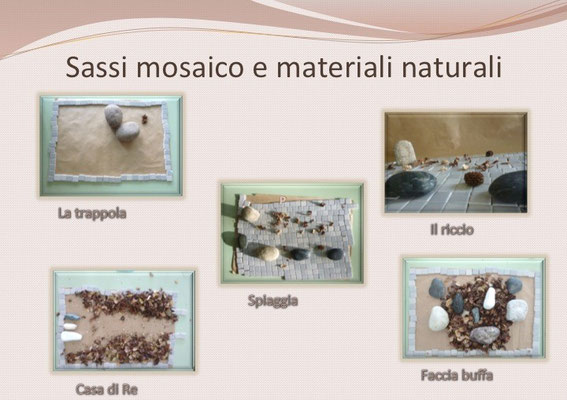 Sassi mosaico e materiali naturali

La trappola

Il riccio

Spiaggia

Casa di Re

Faccia buffa